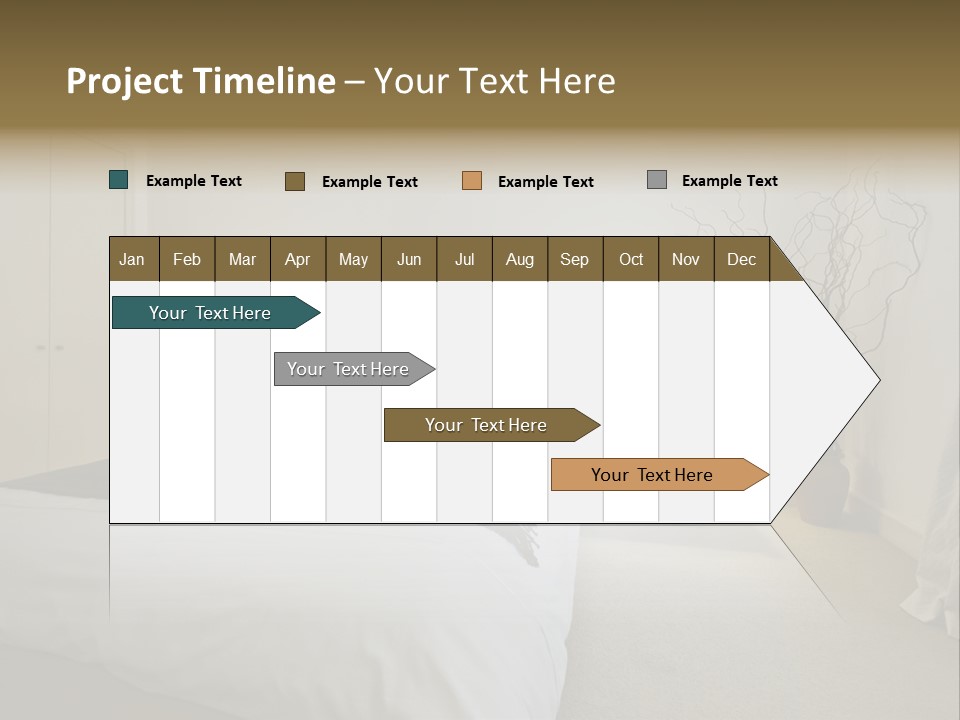 Project Timeline – Your Text Here

Example Text Example Text Example Text Example Text

| Jan | Feb | Mar | Apr | May | Jun | Jul | Aug | Sep | Oct | Nov | Dec |
|---|---|---|---|---|---|---|---|---|---|---|---|

Your Text Here

Your Text Here

Your Text Here

Your Text Here